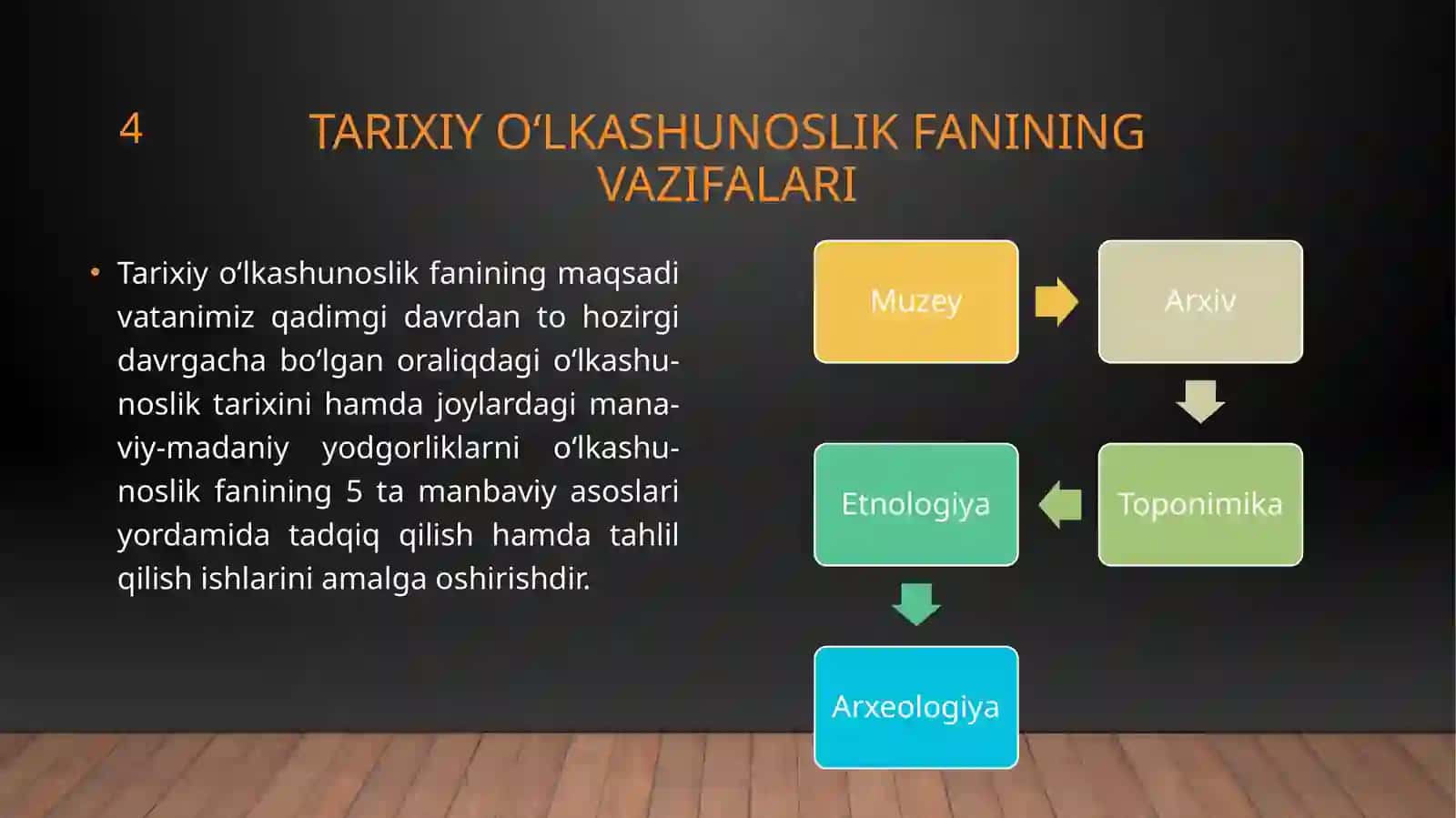 4

TARIXIY O‘LKASHUNOSLIK FANINING VAZIFALARI

• Tarixiy o‘lkashunoslik fanining maqsadi vatanimiz qadimgi davrdan to hozirgi davrgacha bo‘lgan oraliqdagi o‘lkashunoslik tarixini hamda joylardagi manaviy-madaniy yodgorliklarni o‘lkashunoslik fanining 5 ta manbaviy asoslari yordamida tadqiq qilish hamda tahlil qilish ishlarini amalga oshirishdir.

Muzey

Arxiv

Toponimika

Etnologiya

Arxeologiya